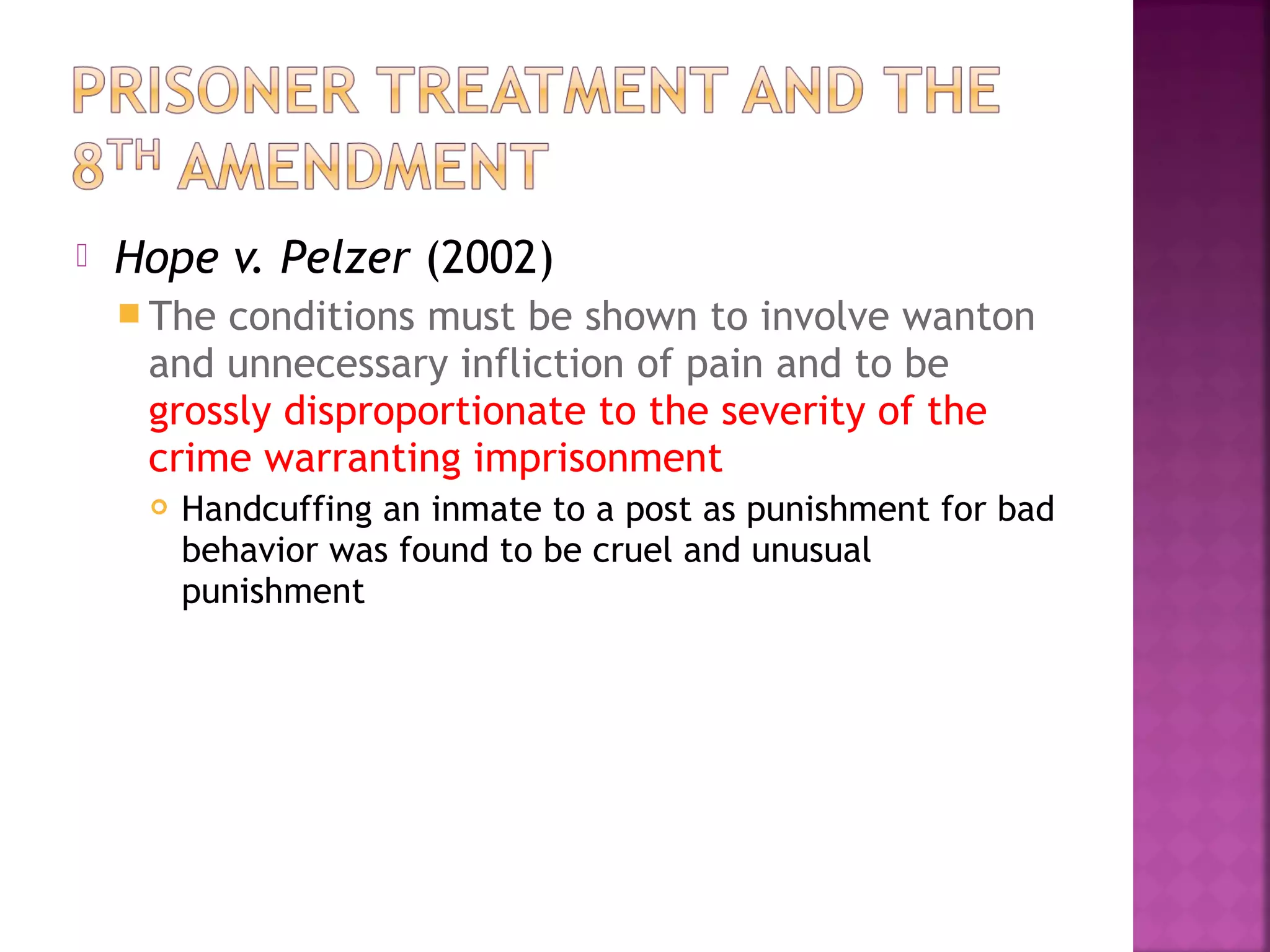 PRISONER TREATMENT AND THE 8TH AMENDMENT

Hope v. Pelzer (2002)

The conditions must be shown to involve wanton and unnecessary infliction of pain and to be grossly disproportionate to the severity of the crime warranting imprisonment

Handcuffing an inmate to a post as punishment for bad behavior was found to be cruel and unusual punishment